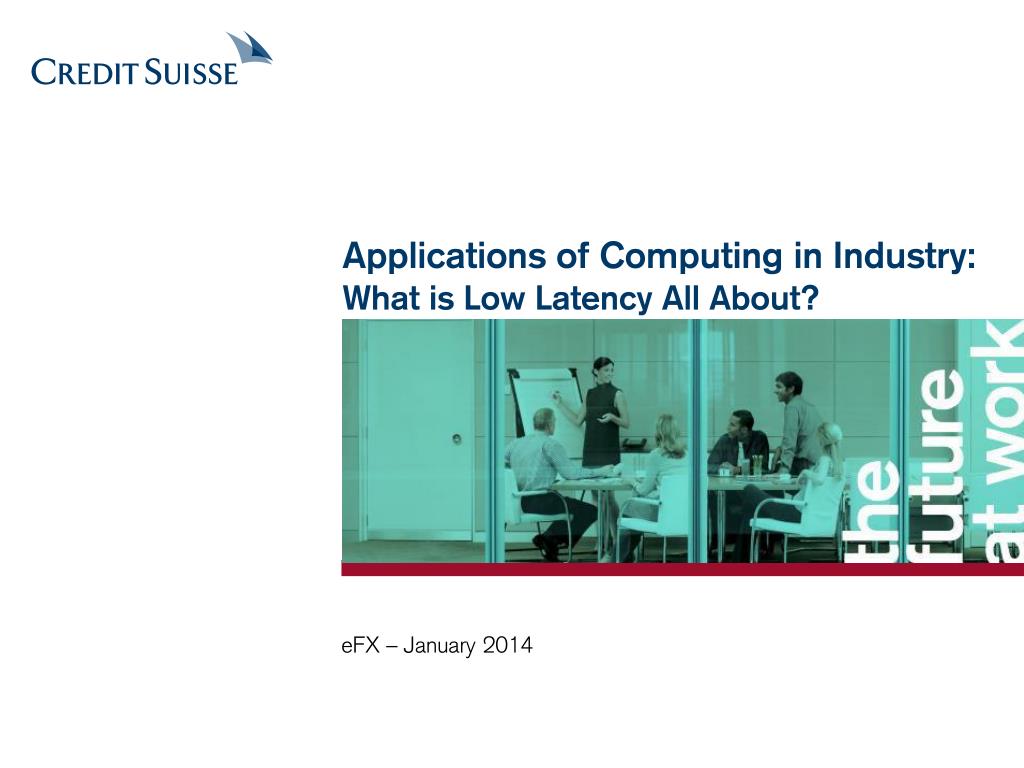 CREDIT SUISSE

Applications of Computing in Industry:
What is Low Latency All About?

the future at work

eFX – January 2014